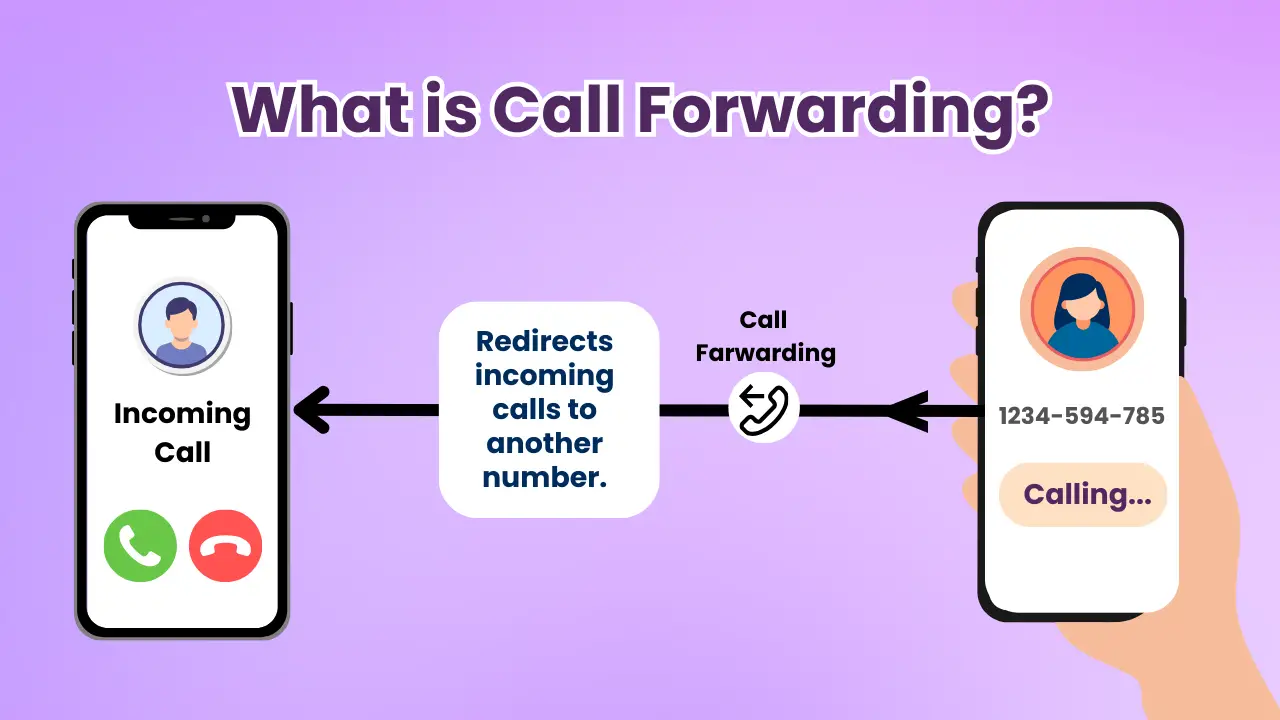 What is Call Forwarding?

Incoming Call

Redirects incoming calls to another number.

Call Farwarding

1234-594-785

Calling...